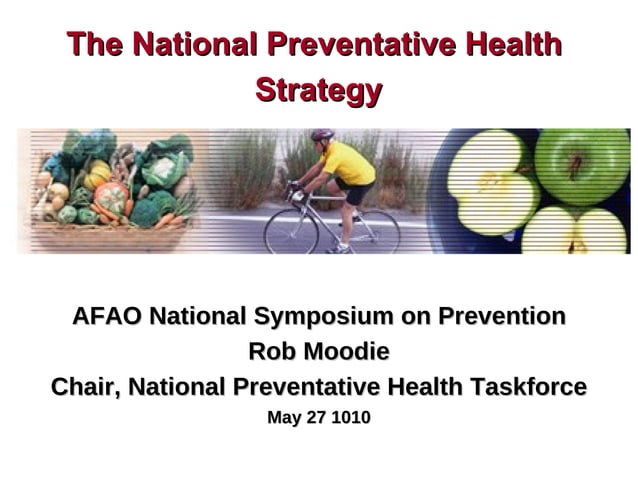 The National Preventative Health Strategy

AFAO National Symposium on Prevention
Rob Moodie
Chair, National Preventative Health Taskforce
May 27 1010